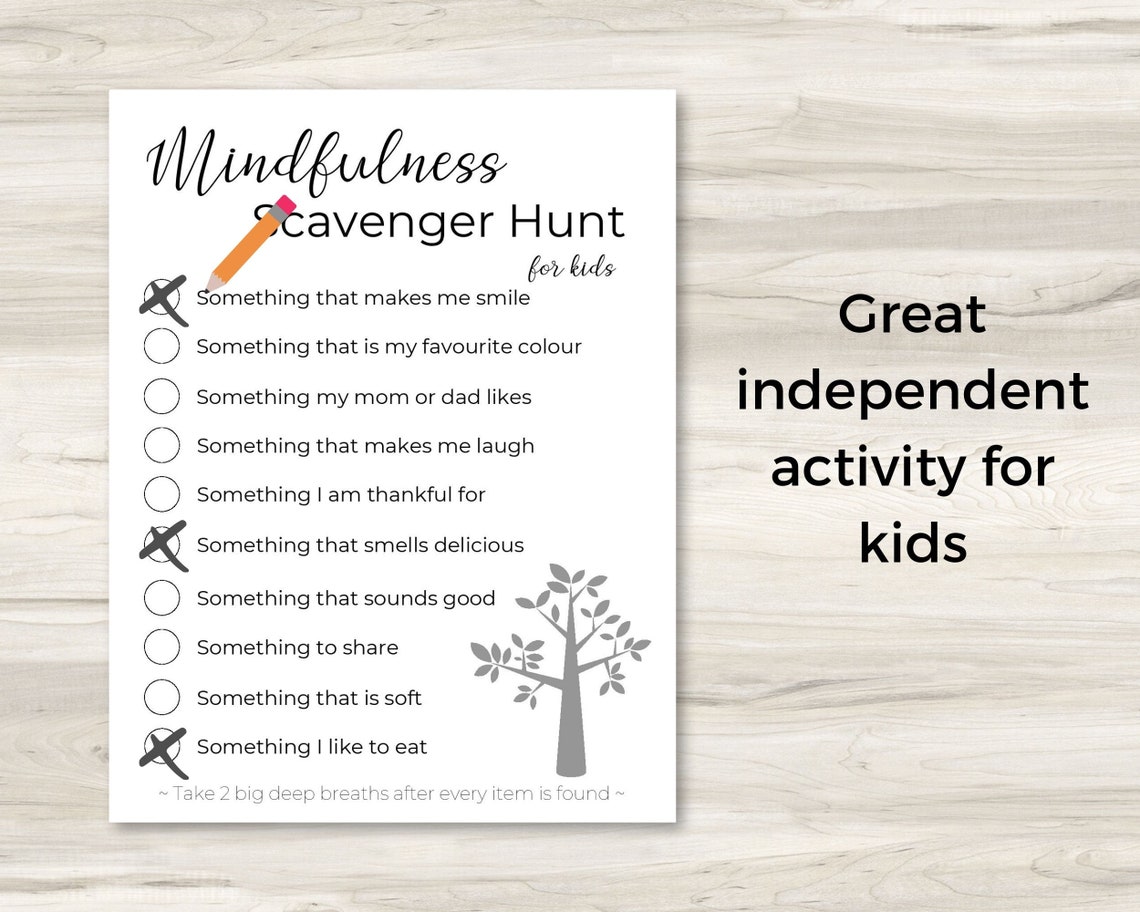 Mindfulness
Scavenger Hunt
for kids

Something that makes me smile
Something that is my favourite colour
Something my mom or dad likes
Something that makes me laugh
Something I am thankful for
Something that smells delicious
Something that sounds good
Something to share
Something that is soft
Something I like to eat

~ Take 2 big deep breaths after every item is found ~

Great independent activity for kids